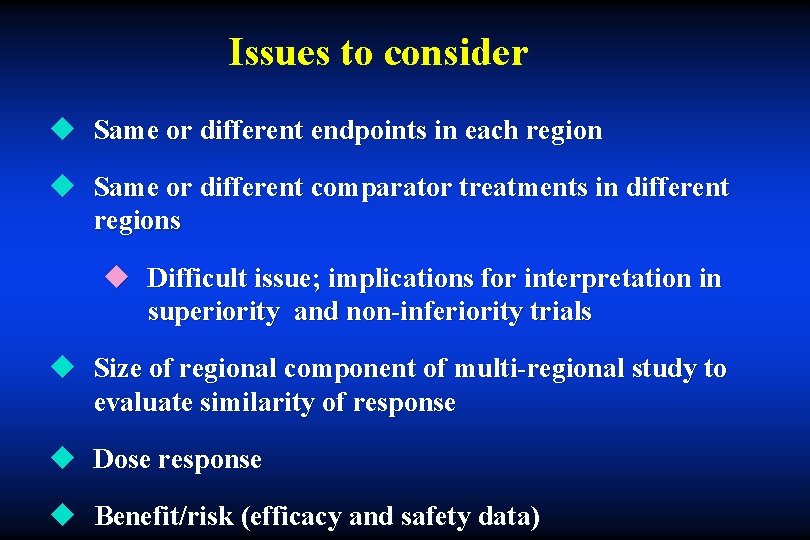 Issues to consider

◆ Same or different endpoints in each region

◆ Same or different comparator treatments in different regions

◆ Difficult issue; implications for interpretation in superiority and non-inferiority trials

◆ Size of regional component of multi-regional study to evaluate similarity of response

◆ Dose response

◆ Benefit/risk (efficacy and safety data)